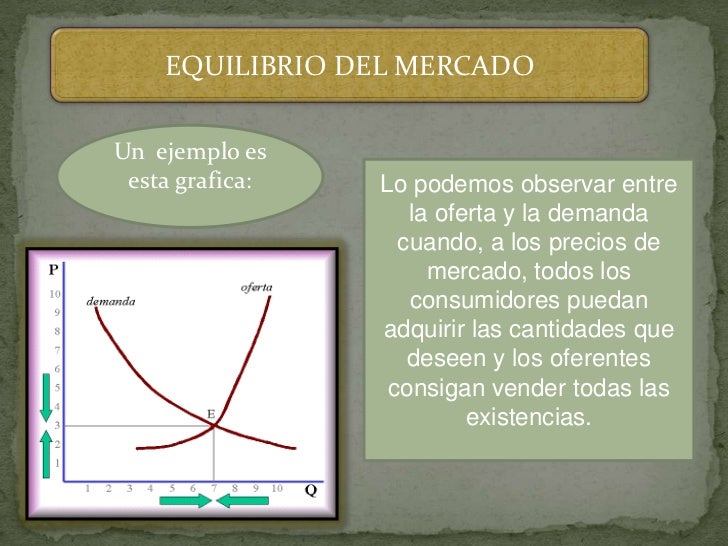 EQUILIBRIO DEL MERCADO

Un ejemplo es esta grafica:

P
10
9
8
7
6
5
4
3
2
1
demanda
oferta
E
1 2 3 4 5 6 7 8 9 10
Q

Lo podemos observar entre la oferta y la demanda cuando, a los precios de mercado, todos los consumidores puedan adquirir las cantidades que deseen y los oferentes consigan vender todas las existencias.